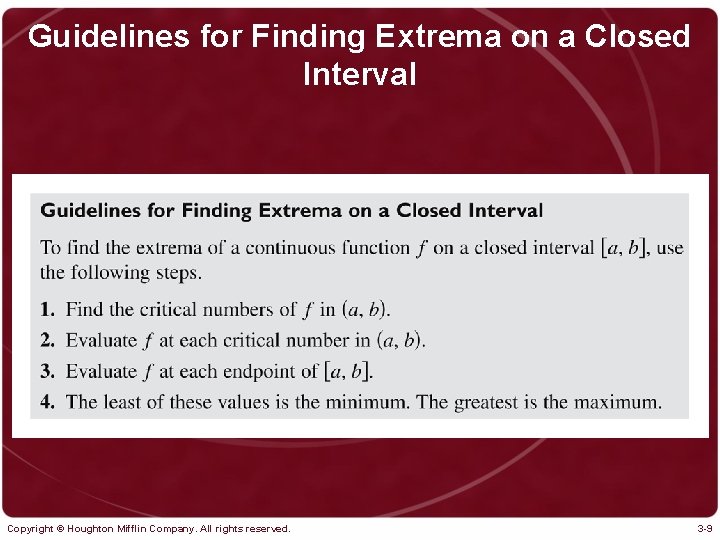 Guidelines for Finding Extrema on a Closed Interval

Guidelines for Finding Extrema on a Closed Interval

To find the extrema of a continuous function $f$ on a closed interval $[a, b]$, use the following steps.

1. Find the critical numbers of $f$ in $(a, b)$.

2. Evaluate $f$ at each critical number in $(a, b)$.

3. Evaluate $f$ at each endpoint of $[a, b]$.

4. The least of these values is the minimum. The greatest is the maximum.

Copyright © Houghton Mifflin Company. All rights reserved.

3-9